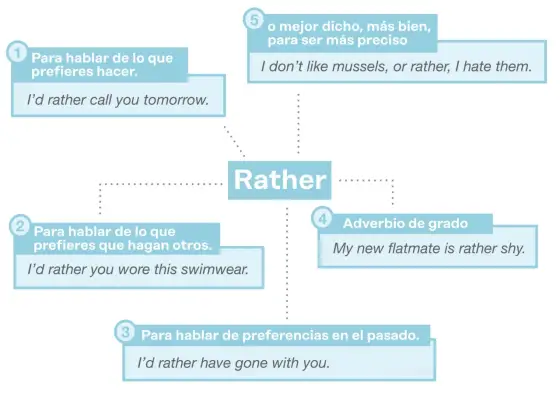 Rather

1 Para hablar de lo que prefieres hacer.
I'd rather call you tomorrow.

2 Para hablar de lo que prefieres que hagan otros.
I'd rather you wore this swimwear.

3 Para hablar de preferencias en el pasado.
I'd rather have gone with you.

4 Adverbio de grado
My new flatmate is rather shy.

5 o mejor dicho, más bien, para ser más preciso
I don't like mussels, or rather, I hate them.